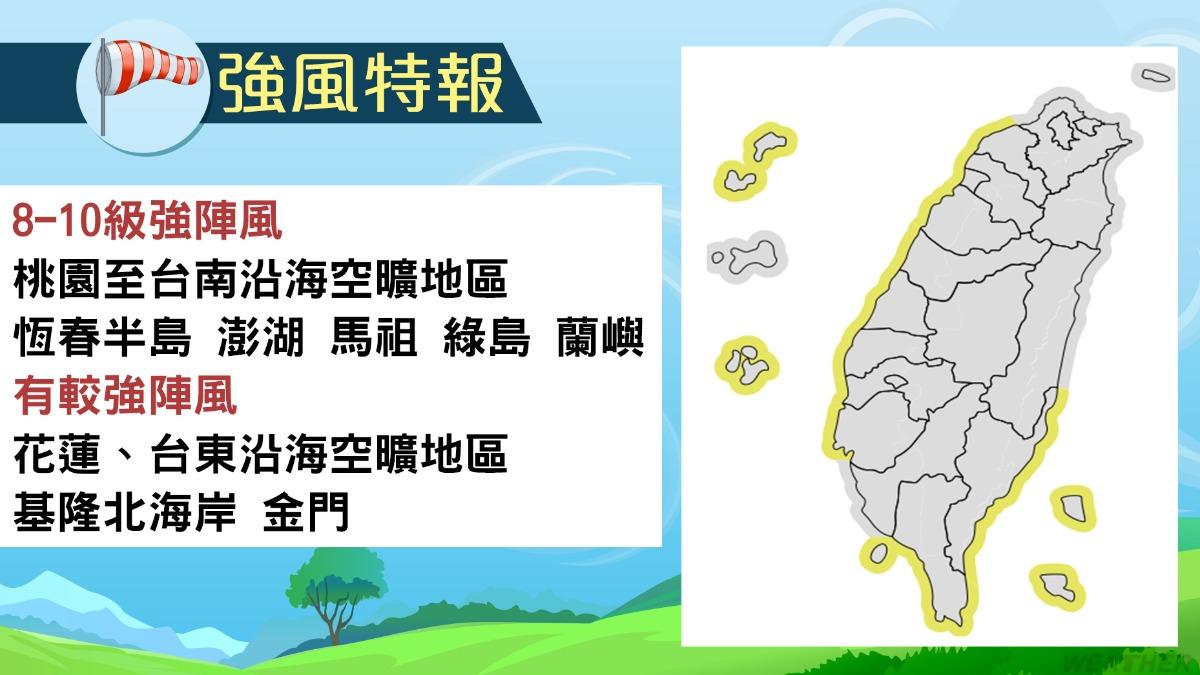 強風特報

8-10級強陣風
桃園至台南沿海空曠地區
恆春半島 澎湖 馬祖 綠島 蘭嶼
有較強陣風
花蓮、台東沿海空曠地區
基隆北海岸 金門